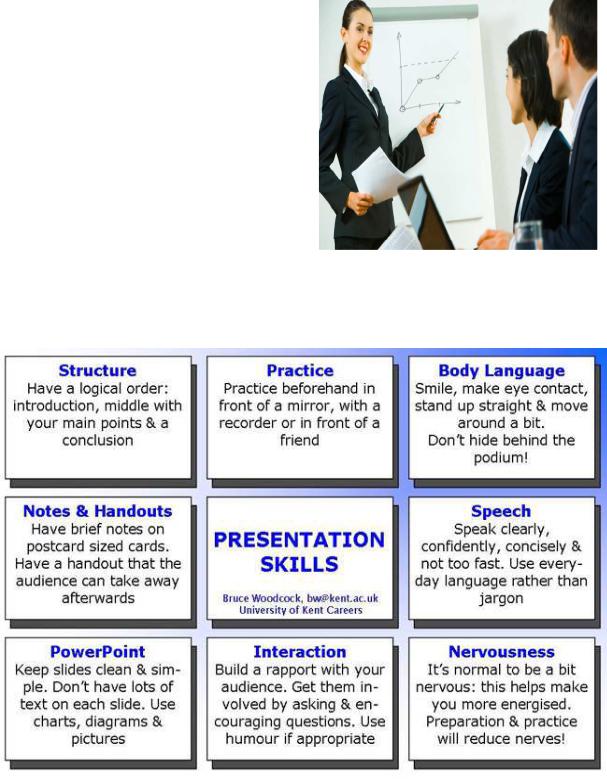 Structure
Have a logical order: introduction, middle with your main points & a conclusion

Practice
Practice beforehand in front of a mirror, with a recorder or in front of a friend

Body Language
Smile, make eye contact, stand up straight & move around a bit.
Don't hide behind the podium!

Notes & Handouts
Have brief notes on postcard sized cards. Have a handout that the audience can take away afterwards

PRESENTATION SKILLS
Bruce Woodcock, bw@kent.ac.uk
University of Kent Careers

Speech
Speak clearly, confidently, concisely & not too fast. Use everyday language rather than jargon

PowerPoint
Keep slides clean & simple. Don't have lots of text on each slide. Use charts, diagrams & pictures

Interaction
Build a rapport with your audience. Get them involved by asking & encouraging questions. Use humour if appropriate

Nervousness
It's normal to be a bit nervous: this helps make you more energised. Preparation & practice will reduce nerves!